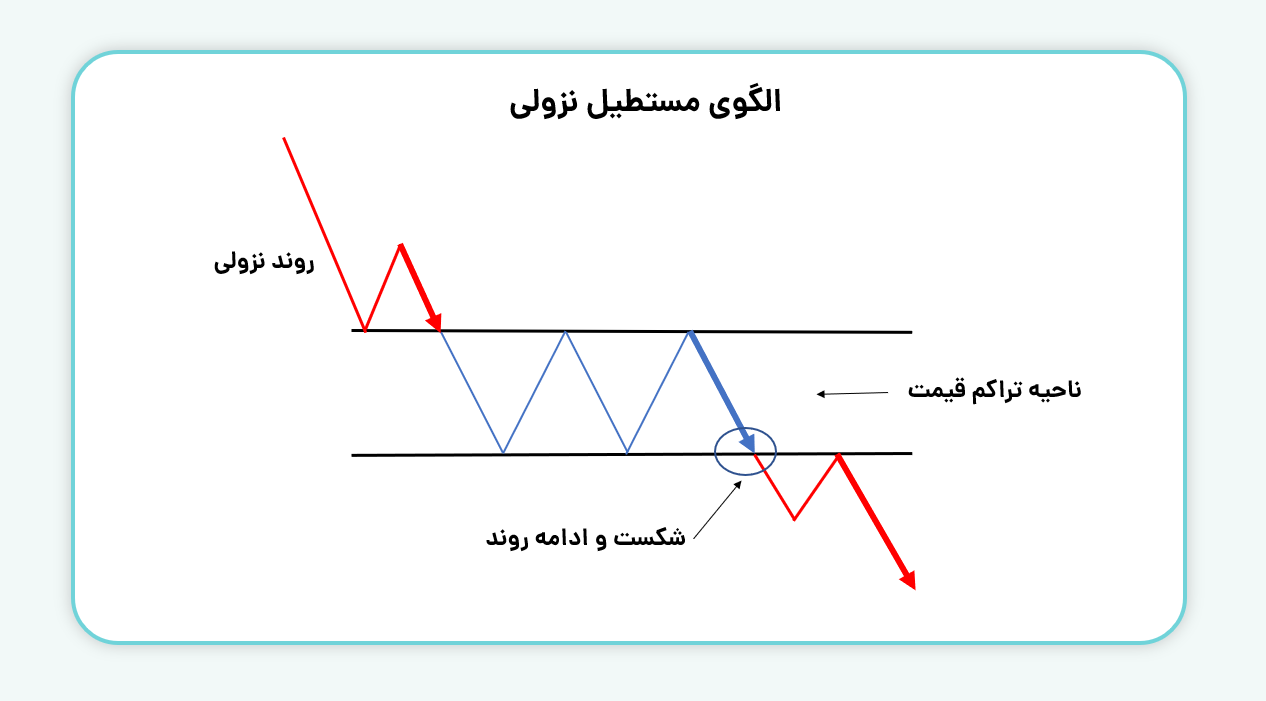 الگوی مستطیل نزولی

روند نزولی

ناحیه تراکم قیمت

شکست و ادامه روند